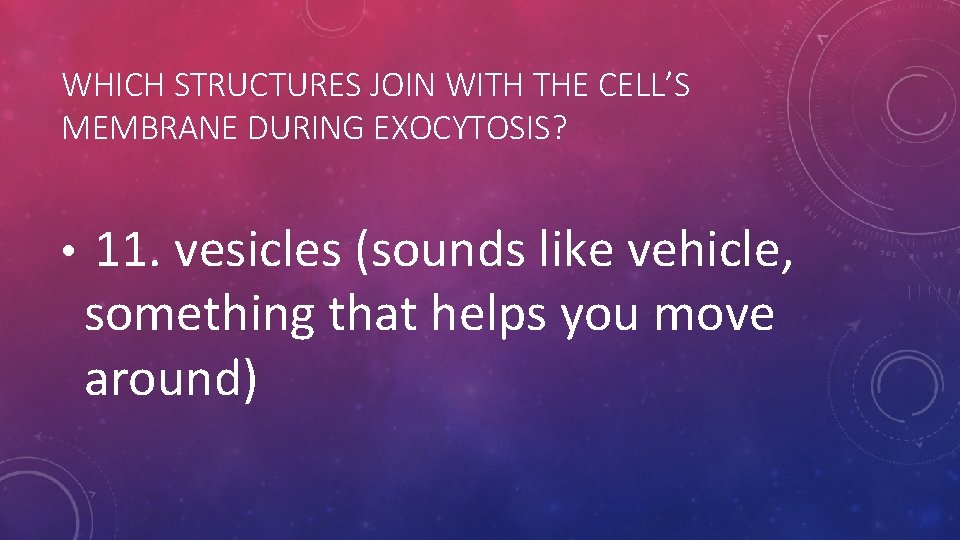 WHICH STRUCTURES JOIN WITH THE CELL'S MEMBRANE DURING EXOCYTOSIS?

• 11. vesicles (sounds like vehicle, something that helps you move around)